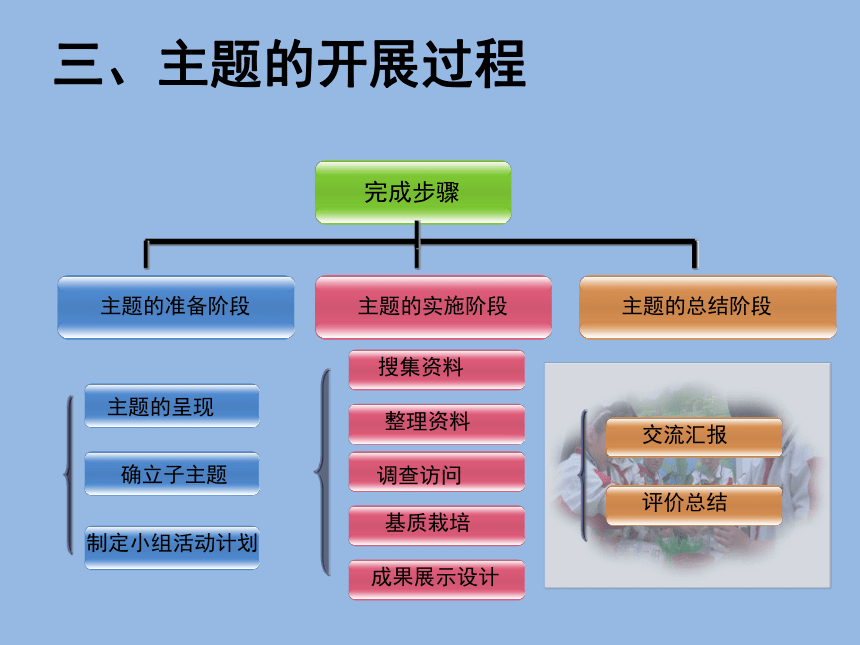 三、主题的开展过程

完成步骤

主题的准备阶段

主题的实施阶段

主题的总结阶段

主题的呈现

确立子主题

制定小组活动计划

搜集资料

整理资料

调查访问

基质栽培

成果展示设计

交流汇报

评价总结